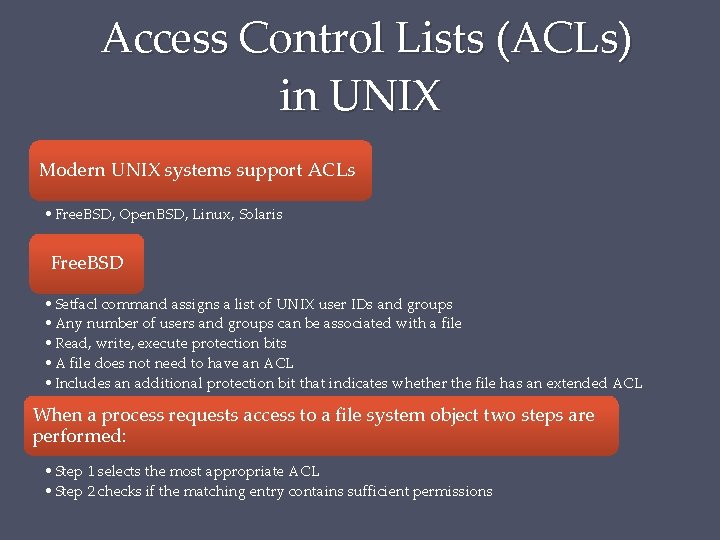 Access Control Lists (ACLs) in UNIX

Modern UNIX systems support ACLs

• FreeBSD, OpenBSD, Linux, Solaris

FreeBSD

• Setfacl command assigns a list of UNIX user IDs and groups
• Any number of users and groups can be associated with a file
• Read, write, execute protection bits
• A file does not need to have an ACL
• Includes an additional protection bit that indicates whether the file has an extended ACL

When a process requests access to a file system object two steps are performed:

• Step 1 selects the most appropriate ACL
• Step 2 checks if the matching entry contains sufficient permissions